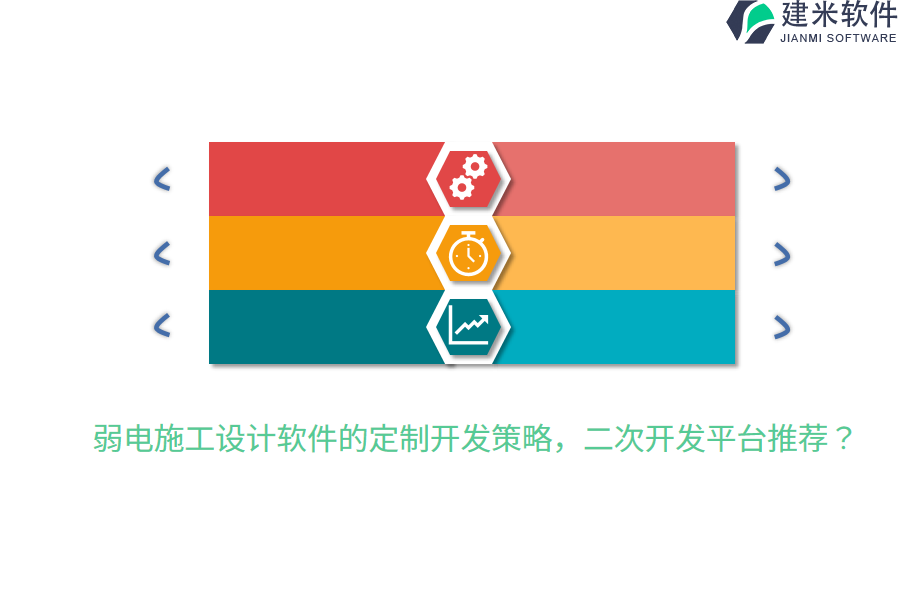 建米软件
JIANMI SOFTWARE

弱电施工设计软件的定制开发策略，二次开发平台推荐？